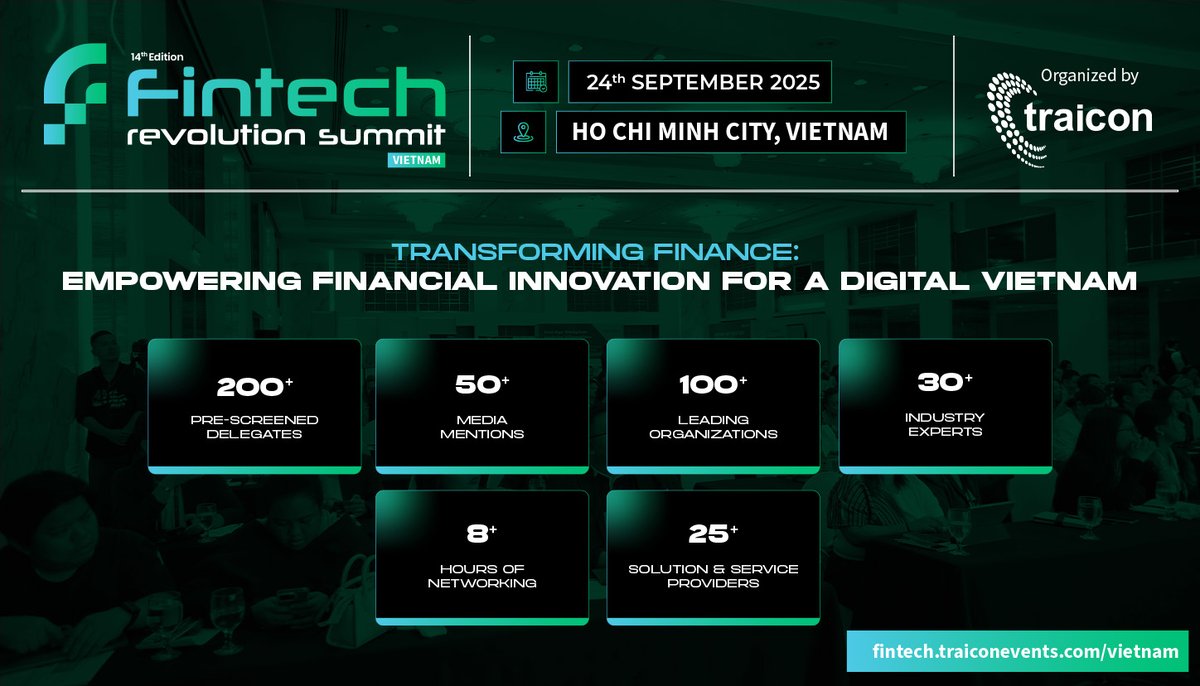 14th Edition
Fintech
revolution summit
VIETNAM

24th SEPTEMBER 2025
HO CHI MINH CITY, VIETNAM

Organized by
traicon

TRANSFORMING FINANCE:
EMPOWERING FINANCIAL INNOVATION FOR A DIGITAL VIETNAM

200+
PRE-SCREENED DELEGATES

50+
MEDIA MENTIONS

100+
LEADING ORGANIZATIONS

30+
INDUSTRY EXPERTS

8+
HOURS OF NETWORKING

25+
SOLUTION & SERVICE PROVIDERS

fintech.traiconevents.com/vietnam